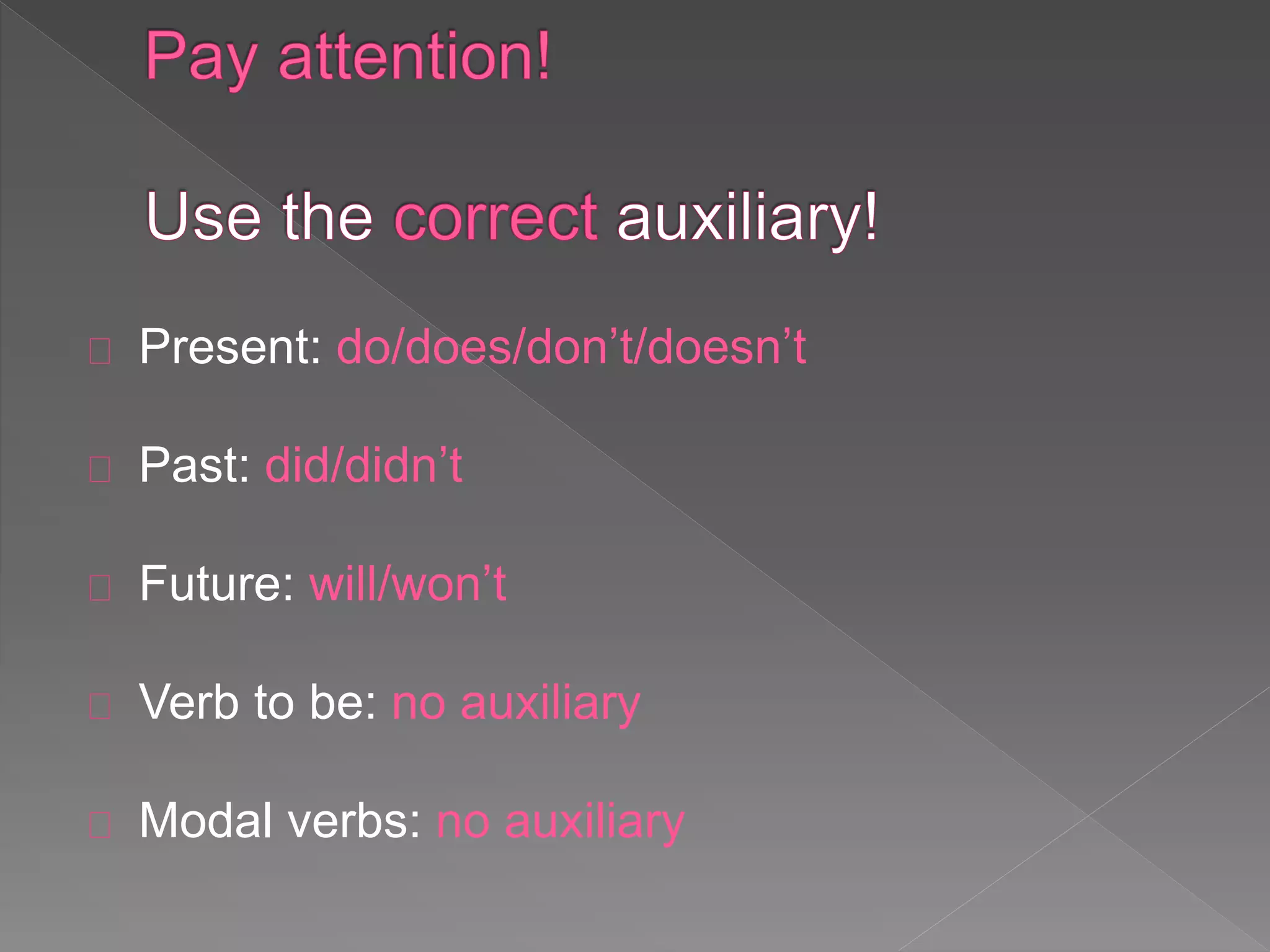 Pay attention!

Use the correct auxiliary!

Present: do/does/don’t/doesn’t

Past: did/didn’t

Future: will/won’t

Verb to be: no auxiliary

Modal verbs: no auxiliary